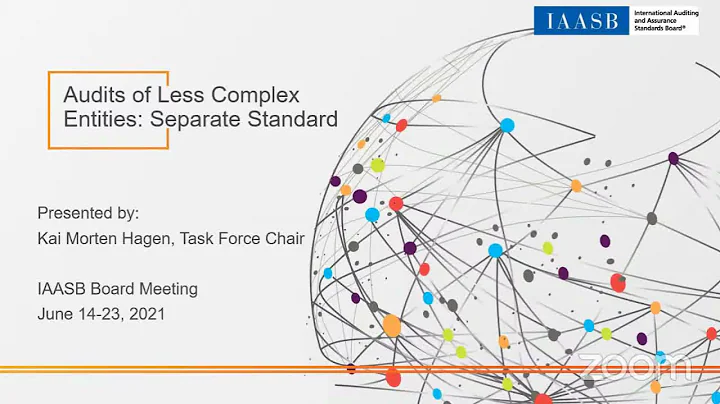 IAASB International Auditing and Assurance Standards Board®

Audits of Less Complex Entities: Separate Standard

Presented by:
Kai Morten Hagen, Task Force Chair

IAASB Board Meeting
June 14-23, 2021

zoom